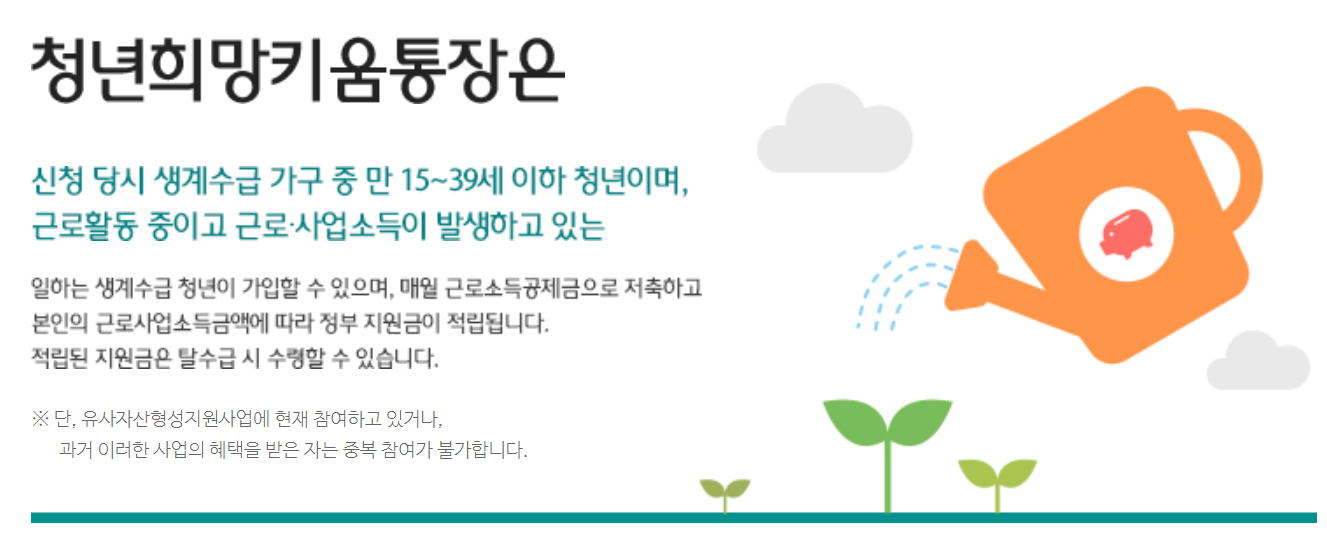 청년희망키움통장은

신청 당시 생계수급 가구 중 만 15~39세 이하 청년이며,
근로활동 중이고 근로·사업소득이 발생하고 있는

일하는 생계수급 청년이 가입할 수 있으며, 매월 근로소득공제금으로 저축하고
본인의 근로사업소득금액에 따라 정부 지원금이 적립됩니다.
적립된 지원금은 탈수급 시 수령할 수 있습니다.

※ 단, 유사자산형성지원사업에 현재 참여하고 있거나,
과거 이러한 사업의 혜택을 받은 자는 중복 참여가 불가합니다.